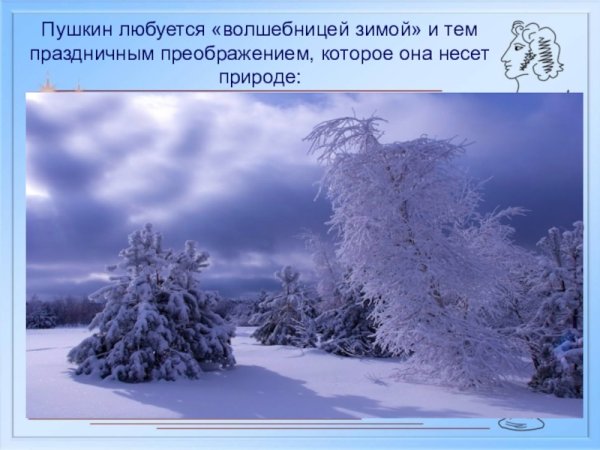 Пушкин любуется «волшебницей зимой» и тем праздничным преображением, которое она несет природе: